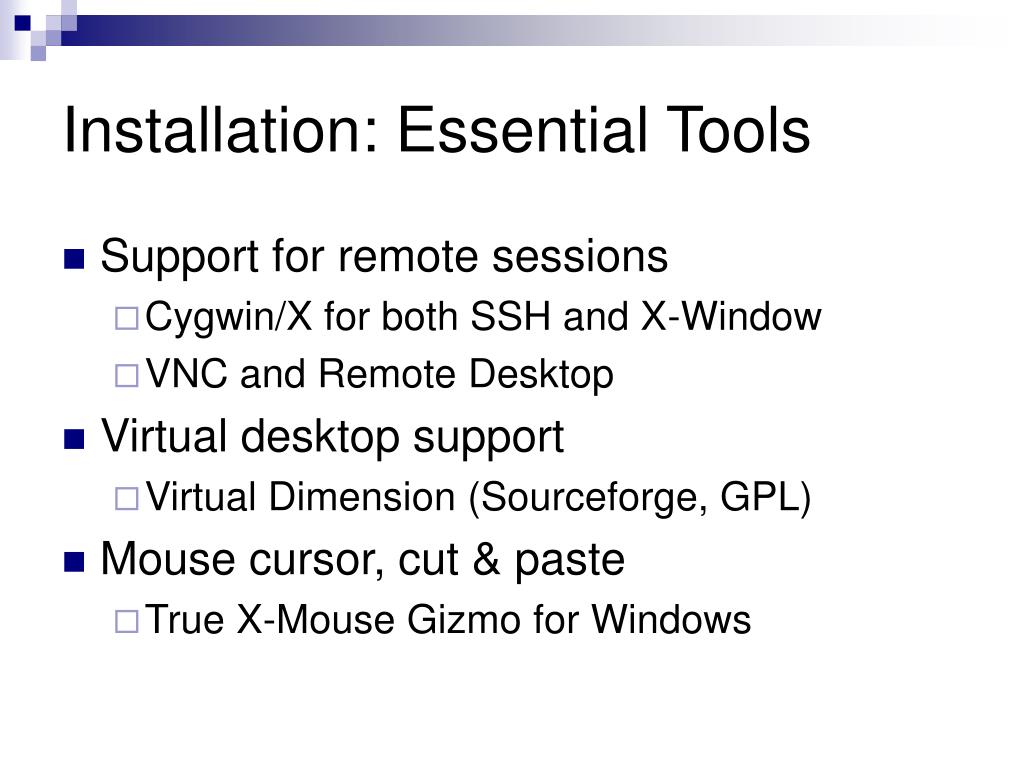 Installation: Essential Tools

Support for remote sessions

Cygwin/X for both SSH and X-Window

VNC and Remote Desktop

Virtual desktop support

Virtual Dimension (Sourceforge, GPL)

Mouse cursor, cut & paste

True X-Mouse Gizmo for Windows